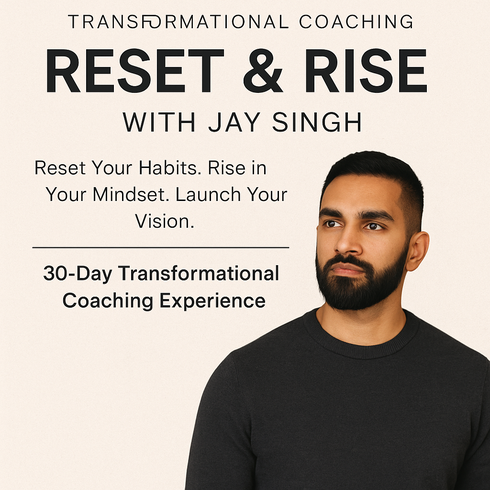 TRANSFORMATIONAL COACHING

RESET & RISE

WITH JAY SINGH

Reset Your Habits. Rise in Your Mindset. Launch Your Vision.

30-Day Transformational Coaching Experience